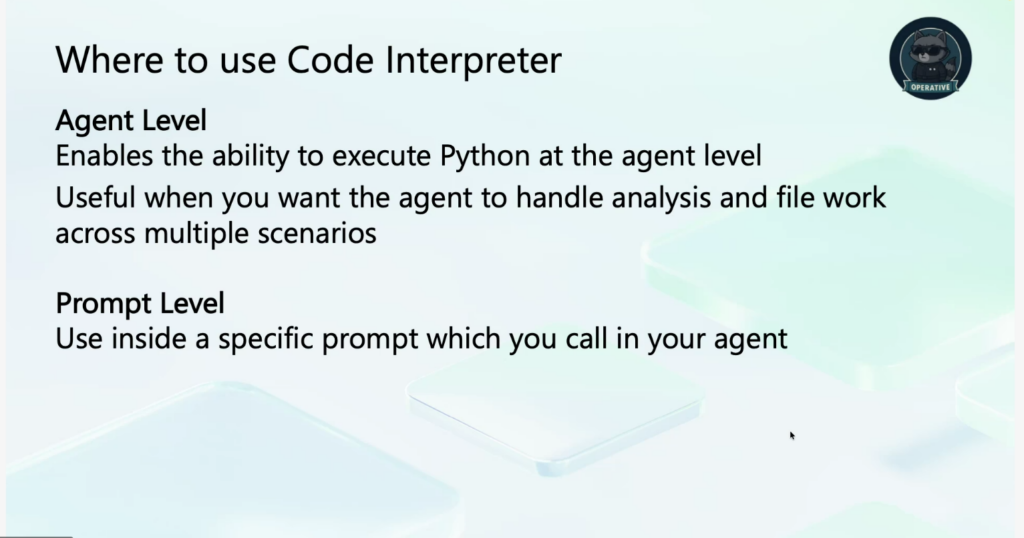 Where to use Code Interpreter

OPERATIVE

Agent Level
Enables the ability to execute Python at the agent level
Useful when you want the agent to handle analysis and file work across multiple scenarios

Prompt Level
Use inside a specific prompt which you call in your agent